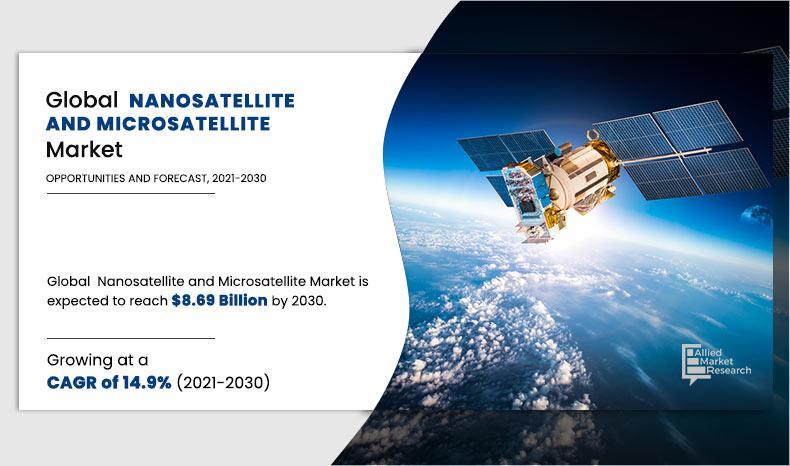 Global NANOSATELLITE AND MICROSATELLITE Market

OPPORTUNITIES AND FORECAST, 2021-2030

Global Nanosatellite and Microsatellite Market is expected to reach $8.69 Billion by 2030.

Growing at a CAGR of 14.9% (2021-2030)

Allied Market Research